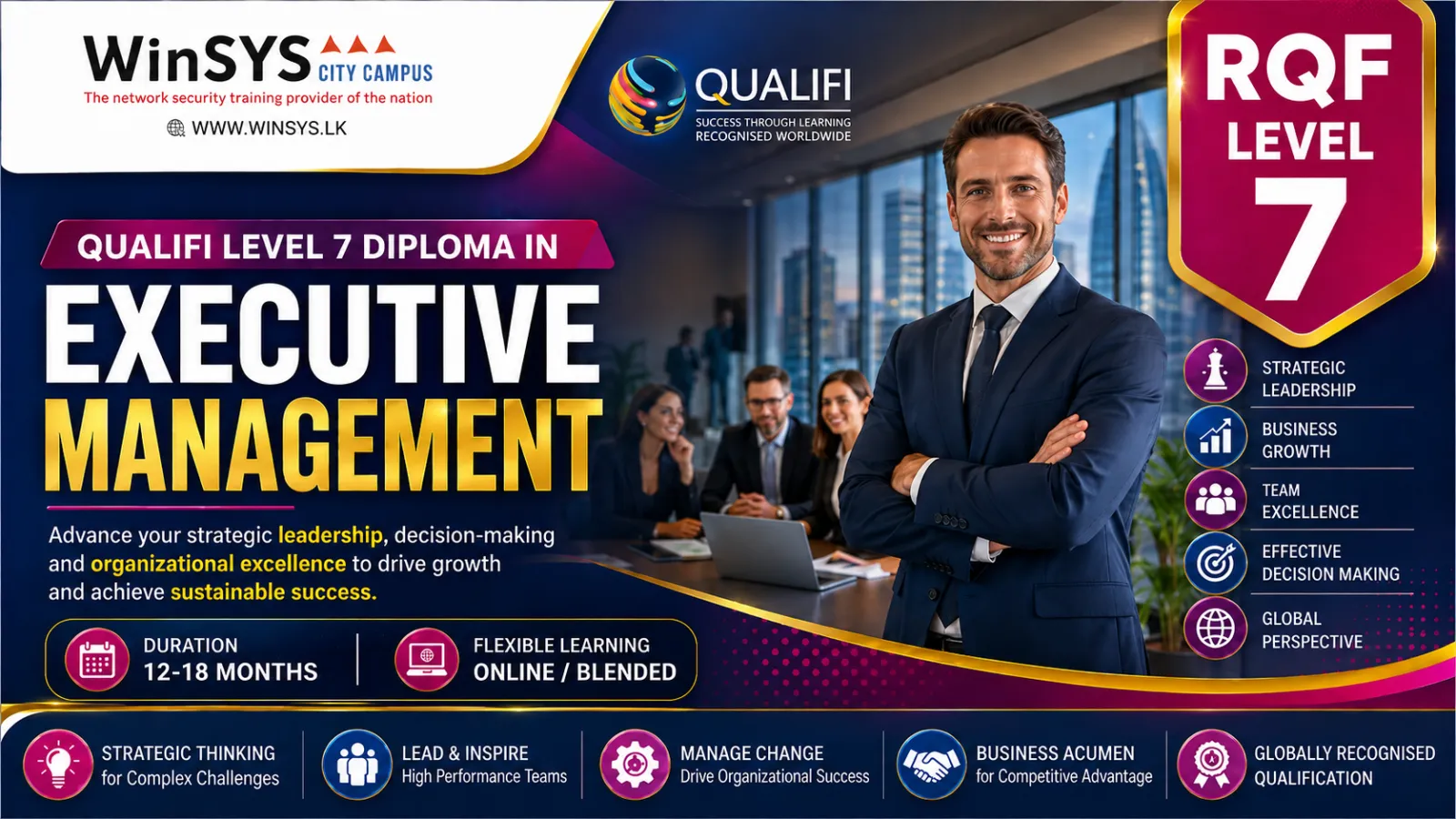 WinSYS CITY CAMPUS
The network security training provider of the nation
WWW.WINSYS.LK

QUALIFI
SUCCESS THROUGH LEARNING
RECOGNISED WORLDWIDE

RQF LEVEL 7

QUALIFI LEVEL 7 DIPLOMA IN
EXECUTIVE MANAGEMENT

Advance your strategic leadership, decision-making and organizational excellence to drive growth and achieve sustainable success.

DURATION
12-18 MONTHS

FLEXIBLE LEARNING
ONLINE / BLENDED

STRATEGIC LEADERSHIP
BUSINESS GROWTH
TEAM EXCELLENCE
EFFECTIVE DECISION MAKING
GLOBAL PERSPECTIVE

STRATEGIC THINKING
for Complex Challenges

LEAD & INSPIRE
High Performance Teams

MANAGE CHANGE
Drive Organizational Success

BUSINESS ACUMEN
for Competitive Advantage

GLOBALLY RECOGNISED
QUALIFICATION